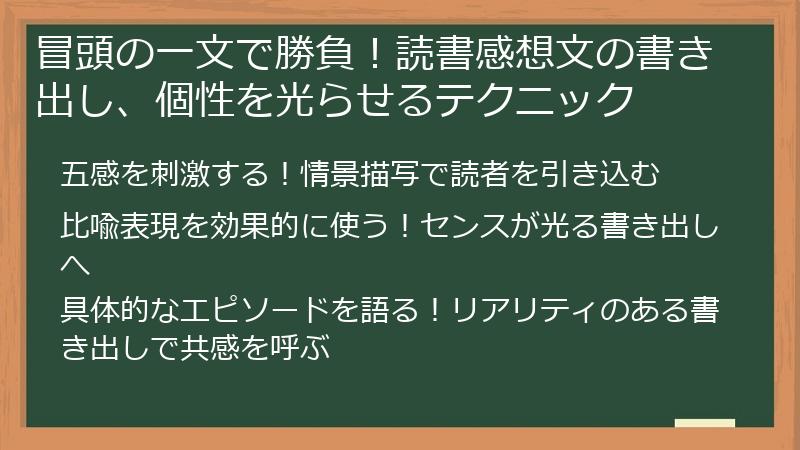 冒頭の一文で勝負！読書感想文の書き出し、個性を光らせるテクニック

五感を刺激する！情景描写で読者を引き込む

比喩表現を効果的に使う！センスが光る書き出しへ

具体的なエピソードを語る！リアリティのある書き出しで共感を呼ぶ